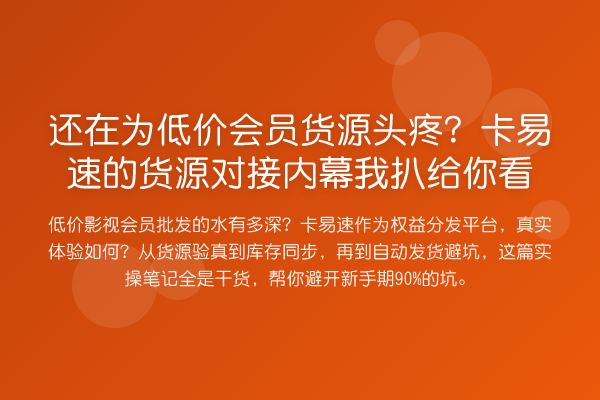 还在为低价会员货源头疼？卡易速的货源对接内幕我扒给你看

低价影视会员批发的水有多深？卡易速作为权益分发平台，真实体验如何？从货源验真到库存同步，再到自动发货避坑，这篇实操笔记全是干货，帮你避开新手期90%的坑。